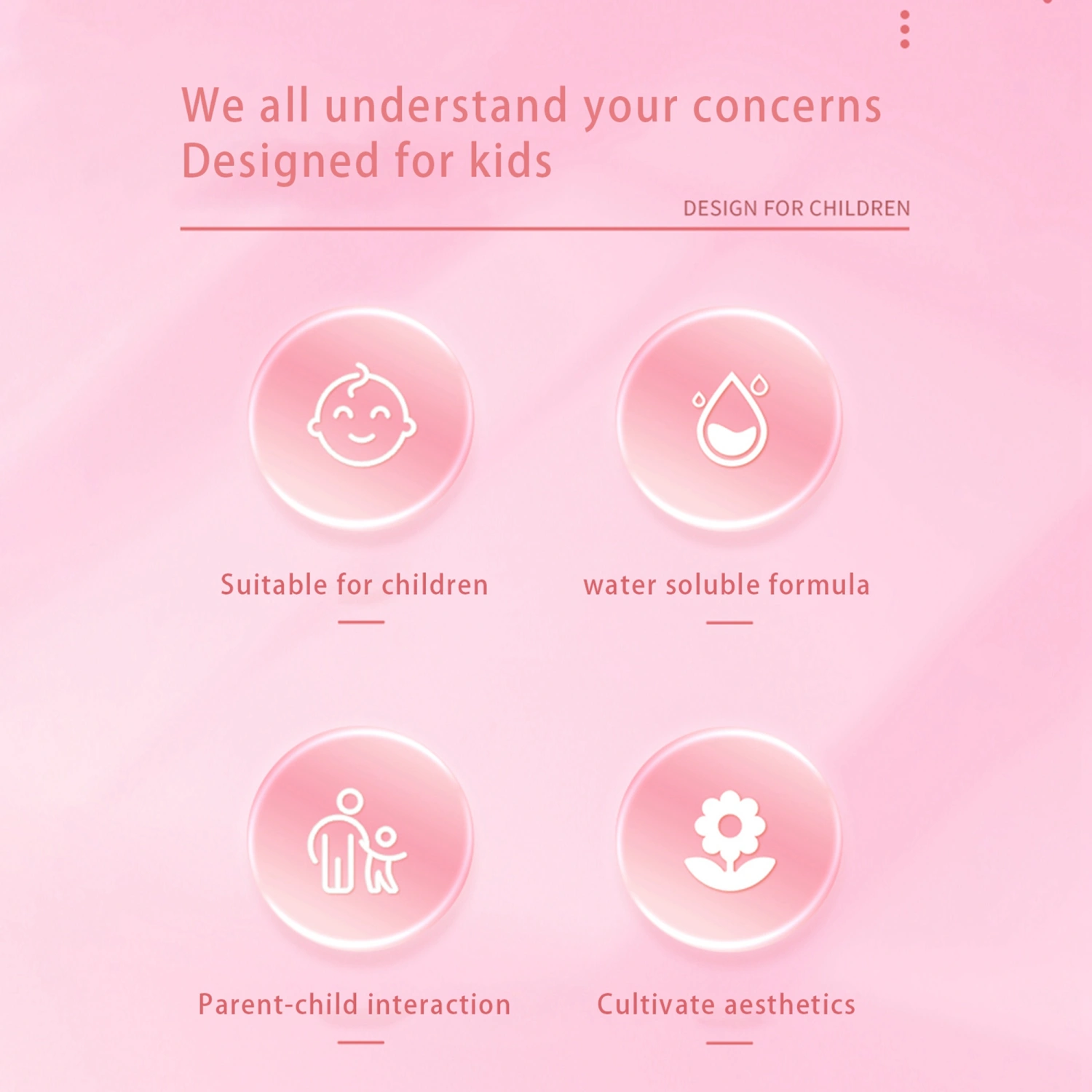 We all understand your concerns
Designed for kids

DESIGN FOR CHILDREN

Suitable for children

water soluble formula

Parent-child interaction

Cultivate aesthetics